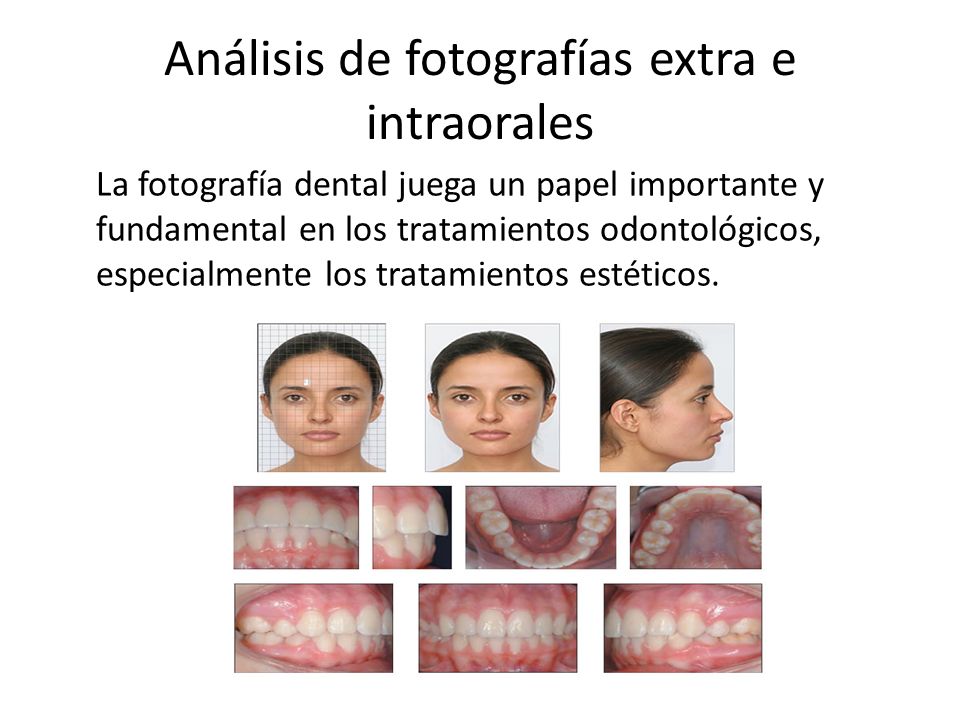 Análisis de fotografías extra e intraorales

La fotografía dental juega un papel importante y fundamental en los tratamientos odontológicos, especialmente los tratamientos estéticos.